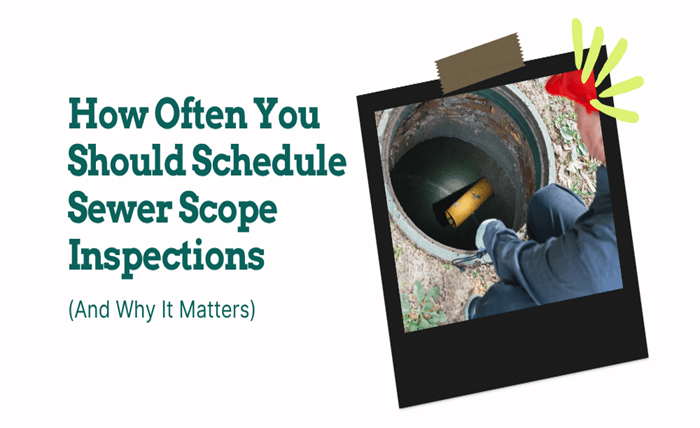 How Often You Should Schedule Sewer Scope Inspections

(And Why It Matters)